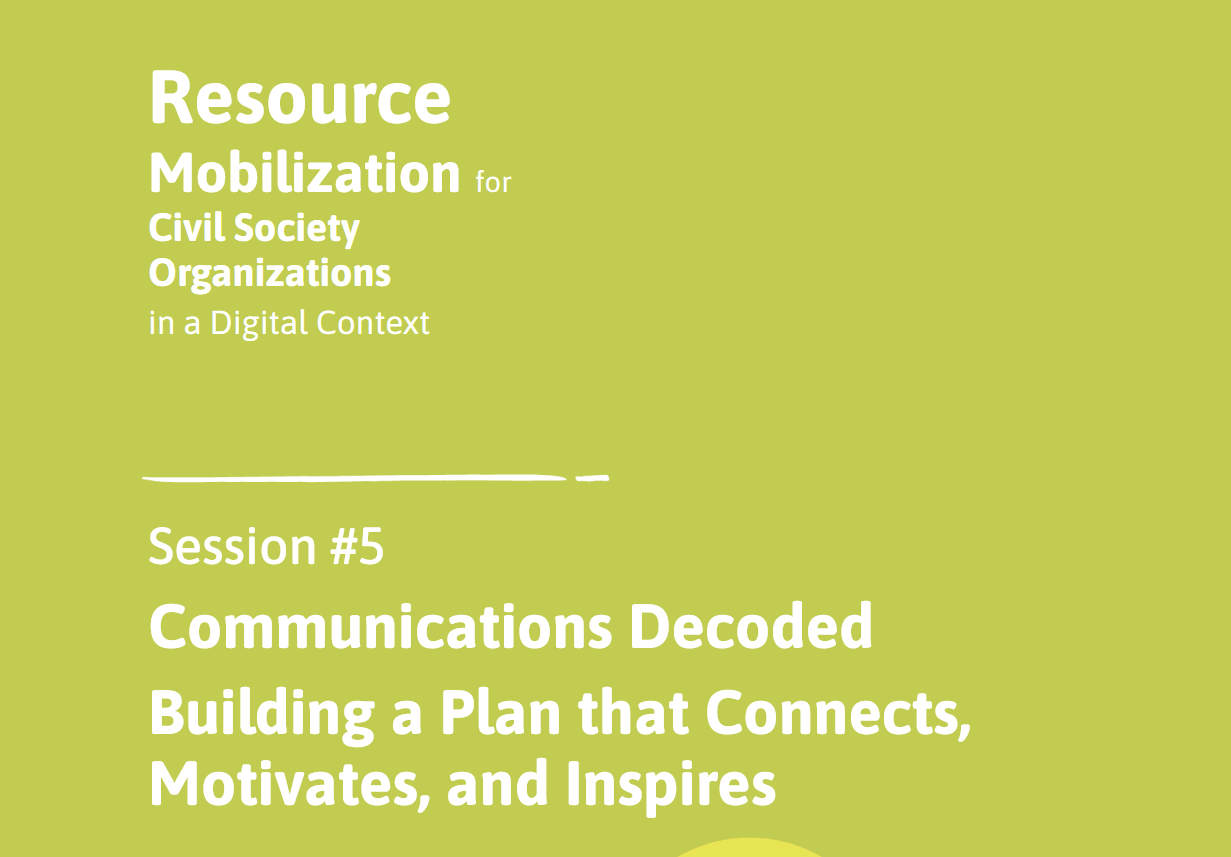 Resource
Mobilization for
Civil Society
Organizations
in a Digital Context

Session #5

Communications Decoded

Building a Plan that Connects, Motivates, and Inspires